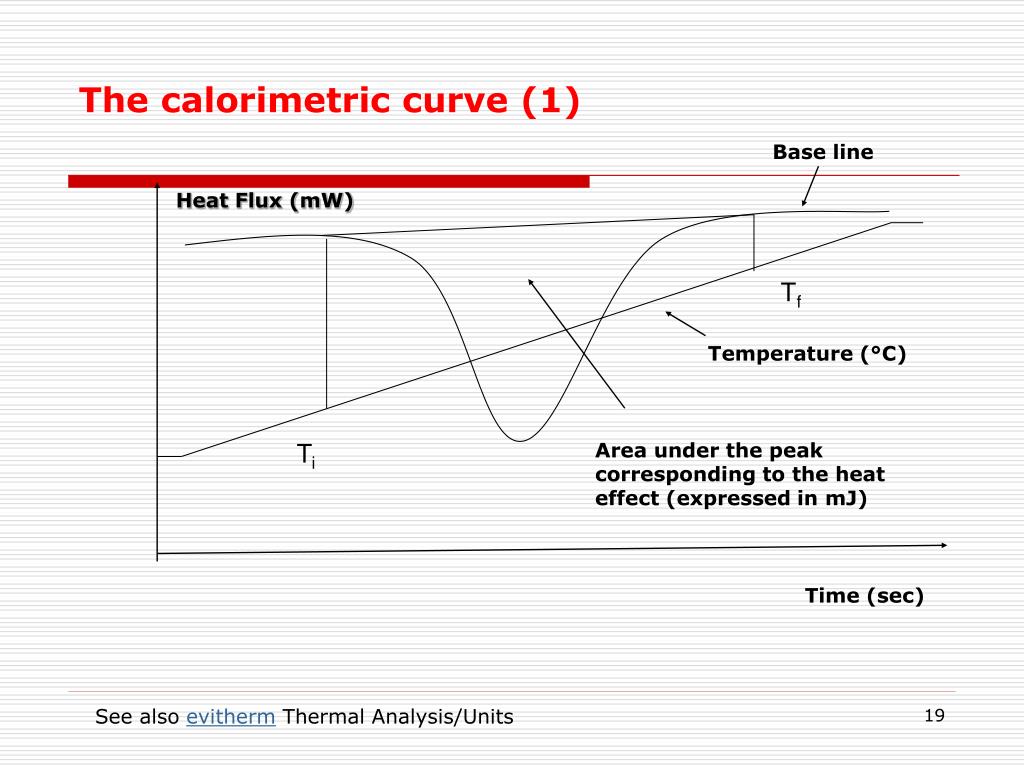 The calorimetric curve (1)

Base line

Heat Flux (mW)

$T_f$

Temperature (°C)

$T_i$

Area under the peak corresponding to the heat effect (expressed in mJ)

Time (sec)

See also evitherm Thermal Analysis/Units

19